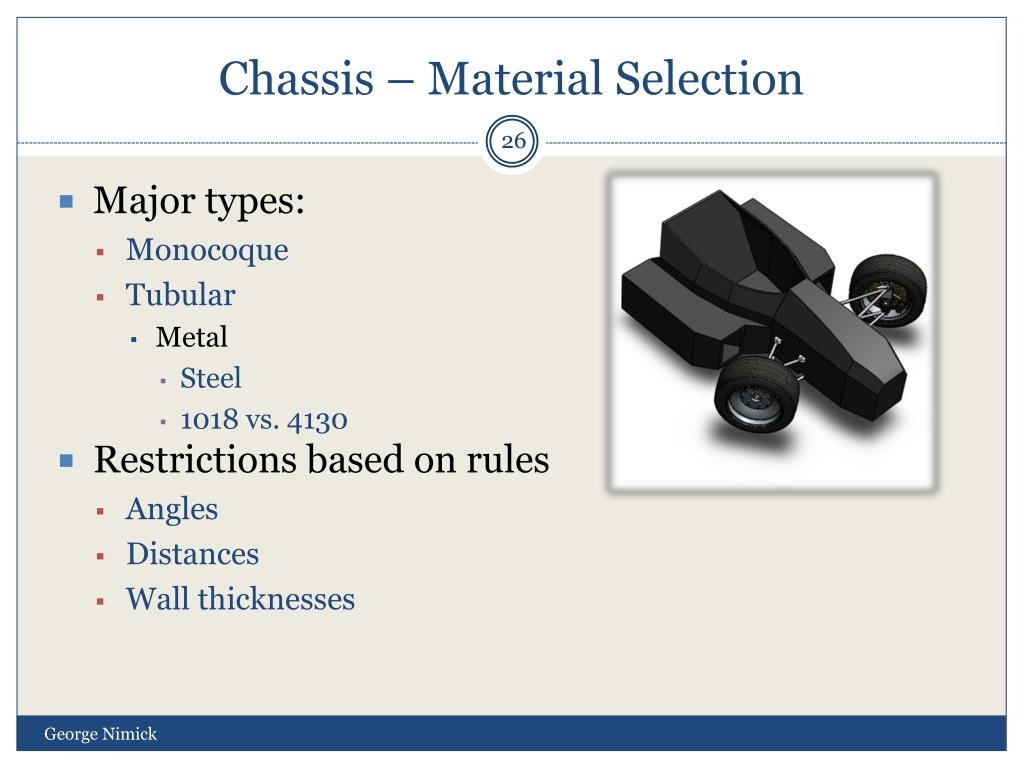 Chassis – Material Selection

26

Major types:
Monocoque
Tubular
Metal
Steel
1018 vs. 4130

Restrictions based on rules
Angles
Distances
Wall thicknesses

George Nimick